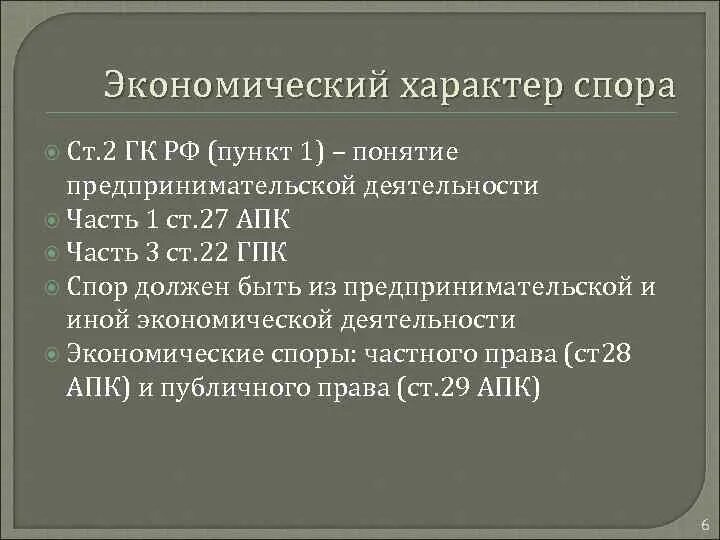 Экономический характер спора

Ст.2 ГК РФ (пункт 1) – понятие предпринимательской деятельности
Часть 1 ст.27 АПК
Часть 3 ст.22 ГПК
Спор должен быть из предпринимательской и иной экономической деятельности
Экономические споры: частного права (ст28 АПК) и публичного права (ст.29 АПК)

6